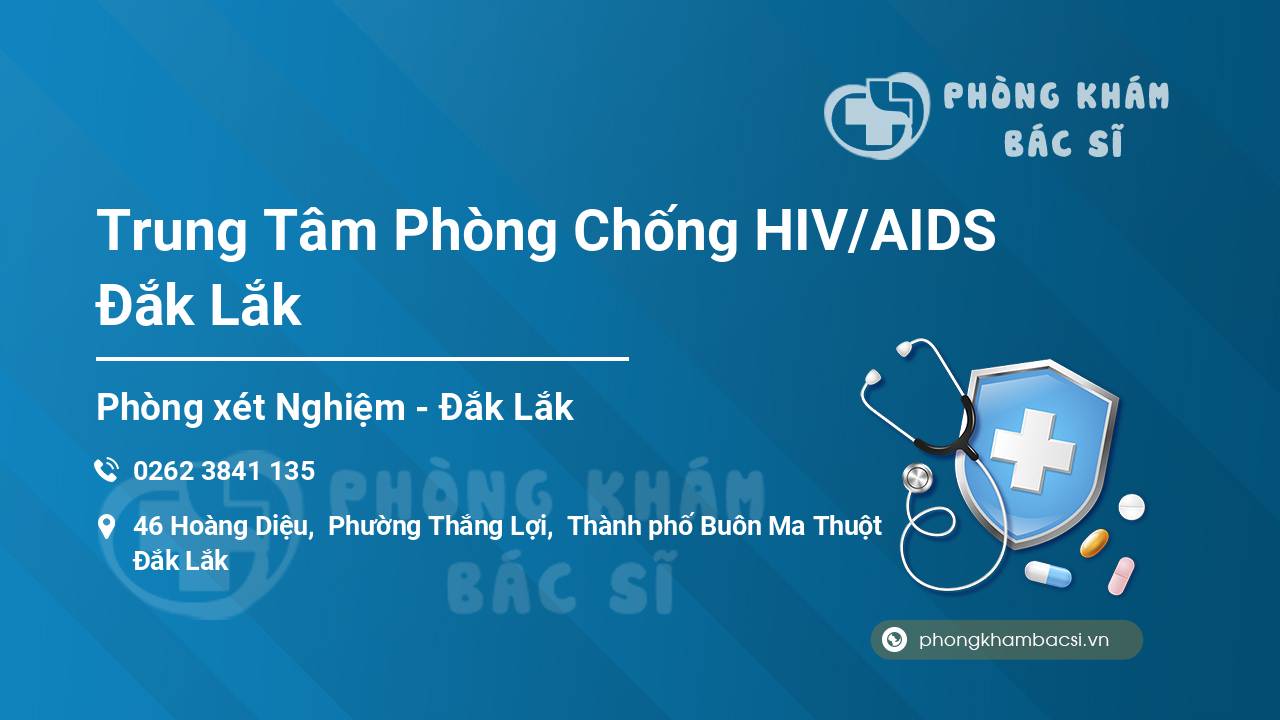 PHÒNG KHÁM BÁC SĨ

Trung Tâm Phòng Chống HIV/AIDS Đắk Lắk

Phòng xét Nghiệm - Đắk Lắk

0262 3841 135

46 Hoàng Diệu, Phường Thắng Lợi, Thành phố Buôn Ma Thuột Đắk Lắk

PHÒNG KHÁM BÁC SĨ

phongkhambacsi.vn